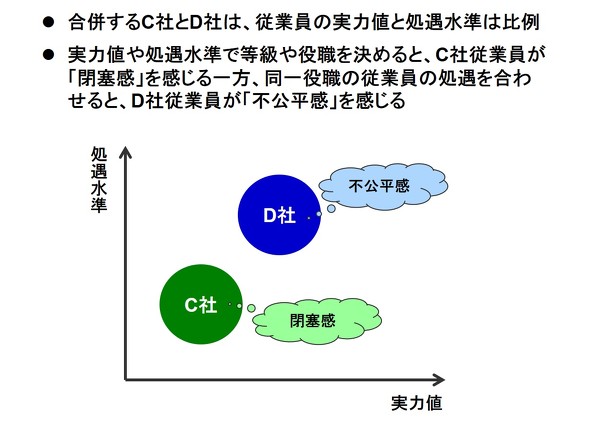 ● 合併するC社とD社は、従業員の実力値と処遇水準は比例

● 実力値や処遇水準で等級や役職を決めると、C社従業員が「閉塞感」を感じる一方、同一役職の従業員の処遇を合わせると、D社従業員が「不公平感」を感じる

処遇水準

不公平感

D社

C社

閉塞感

実力値